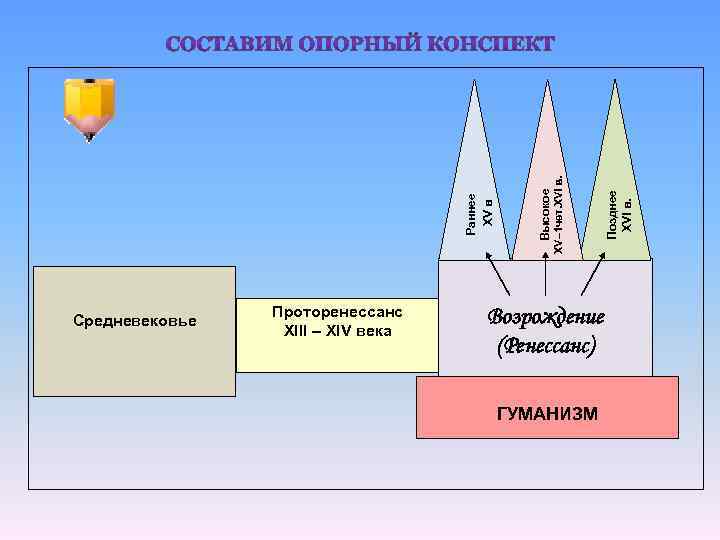 СОСТАВИМ ОПОРНЫЙ КОНСПЕКТ

Раннее XV в

Высокое XV–1чет.XVI в.

Позднее XVI в.

Средневековье

Проторенессанс XIII – XIV века

Возрождение (Ренессанс)

ГУМАНИЗМ